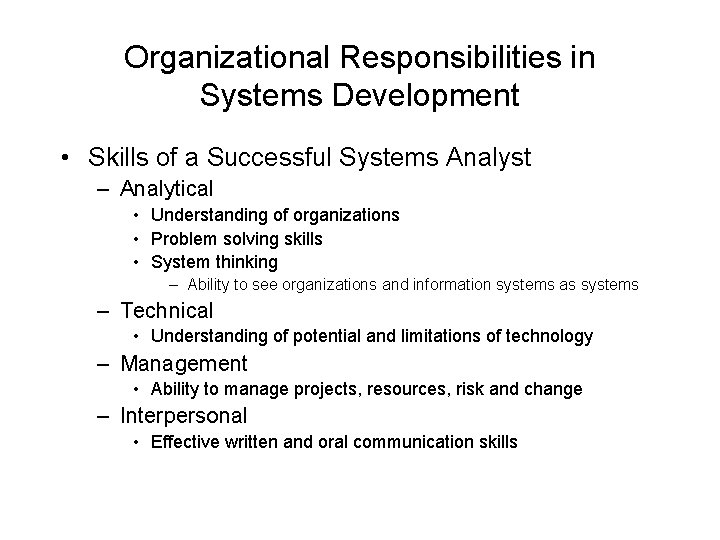 Organizational Responsibilities in Systems Development

• Skills of a Successful Systems Analyst
– Analytical
• Understanding of organizations
• Problem solving skills
• System thinking
– Ability to see organizations and information systems as systems
– Technical
• Understanding of potential and limitations of technology
– Management
• Ability to manage projects, resources, risk and change
– Interpersonal
• Effective written and oral communication skills